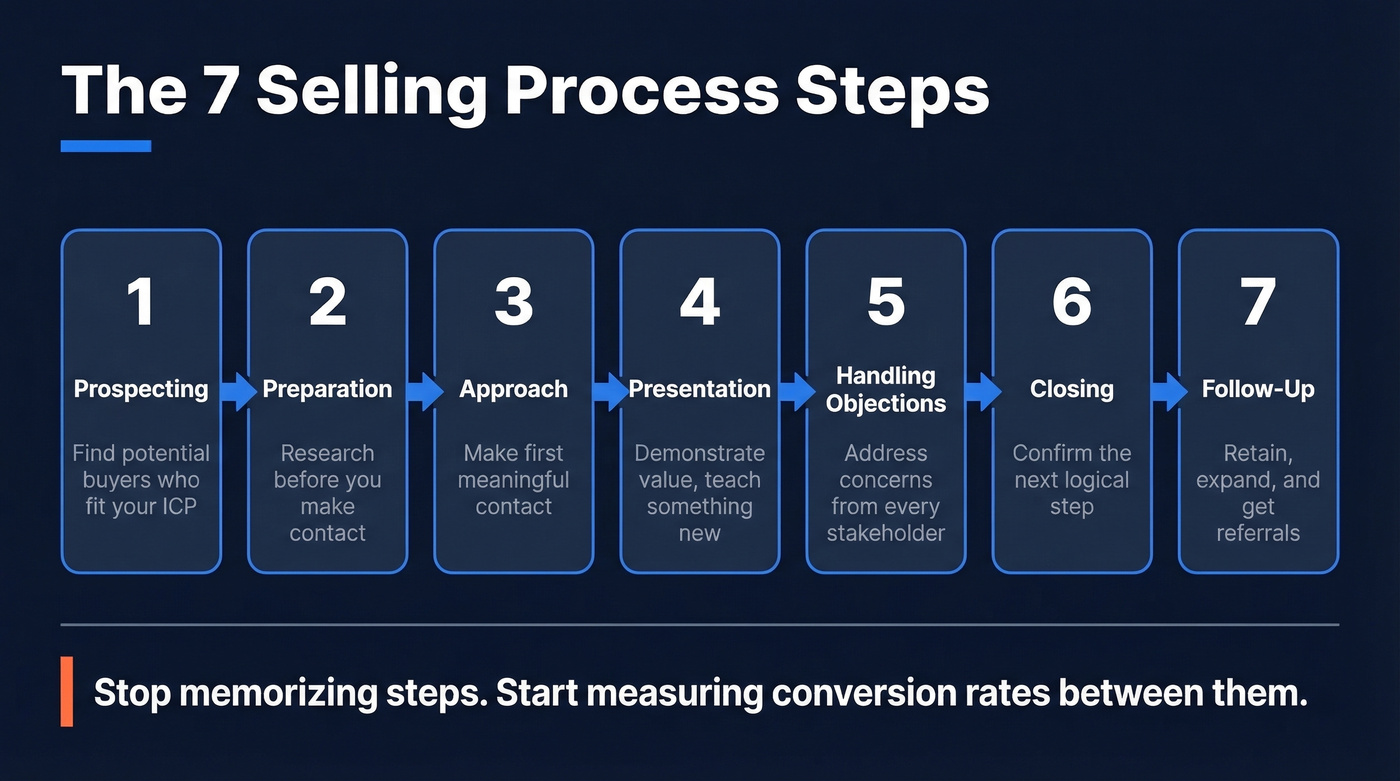 The 7 Selling Process Steps

1
Prospecting
Find potential buyers who fit your ICP

2
Preparation
Research before you make contact

3
Approach
Make first meaningful contact

4
Presentation
Demonstrate value, teach something new

5
Handling Objections
Address concerns from every stakeholder

6
Closing
Confirm the next logical step

7
Follow-Up
Retain, expand, and get referrals

Stop memorizing steps. Start measuring conversion rates between them.